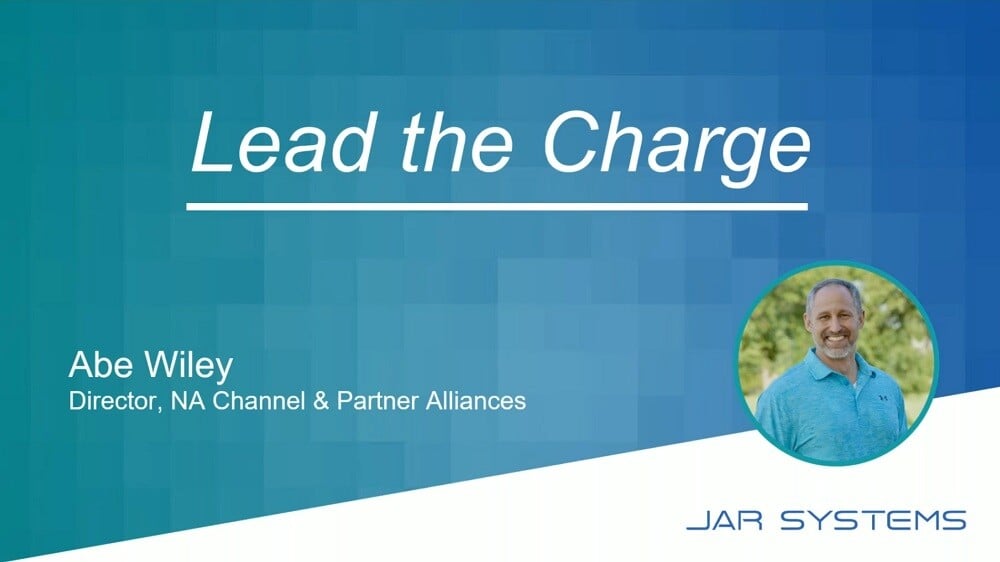 Lead the Charge

Abe Wiley
Director, NA Channel & Partner Alliances

JAR SYSTEMS